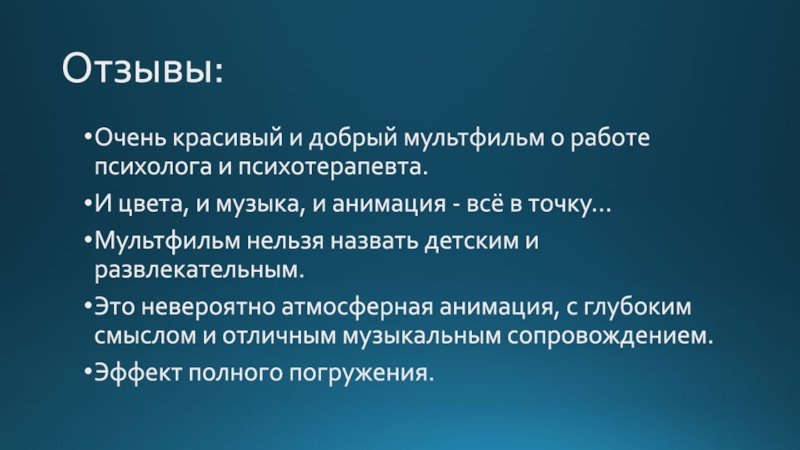 Отзывы:

•Очень красивый и добрый мультфильм о работе психолога и психотерапевта.

•И цвета, и музыка, и анимация - всё в точку…

•Мультфильм нельзя назвать детским и развлекательным.

•Это невероятно атмосферная анимация, с глубоким смыслом и отличным музыкальным сопровождением.

•Эффект полного погружения.